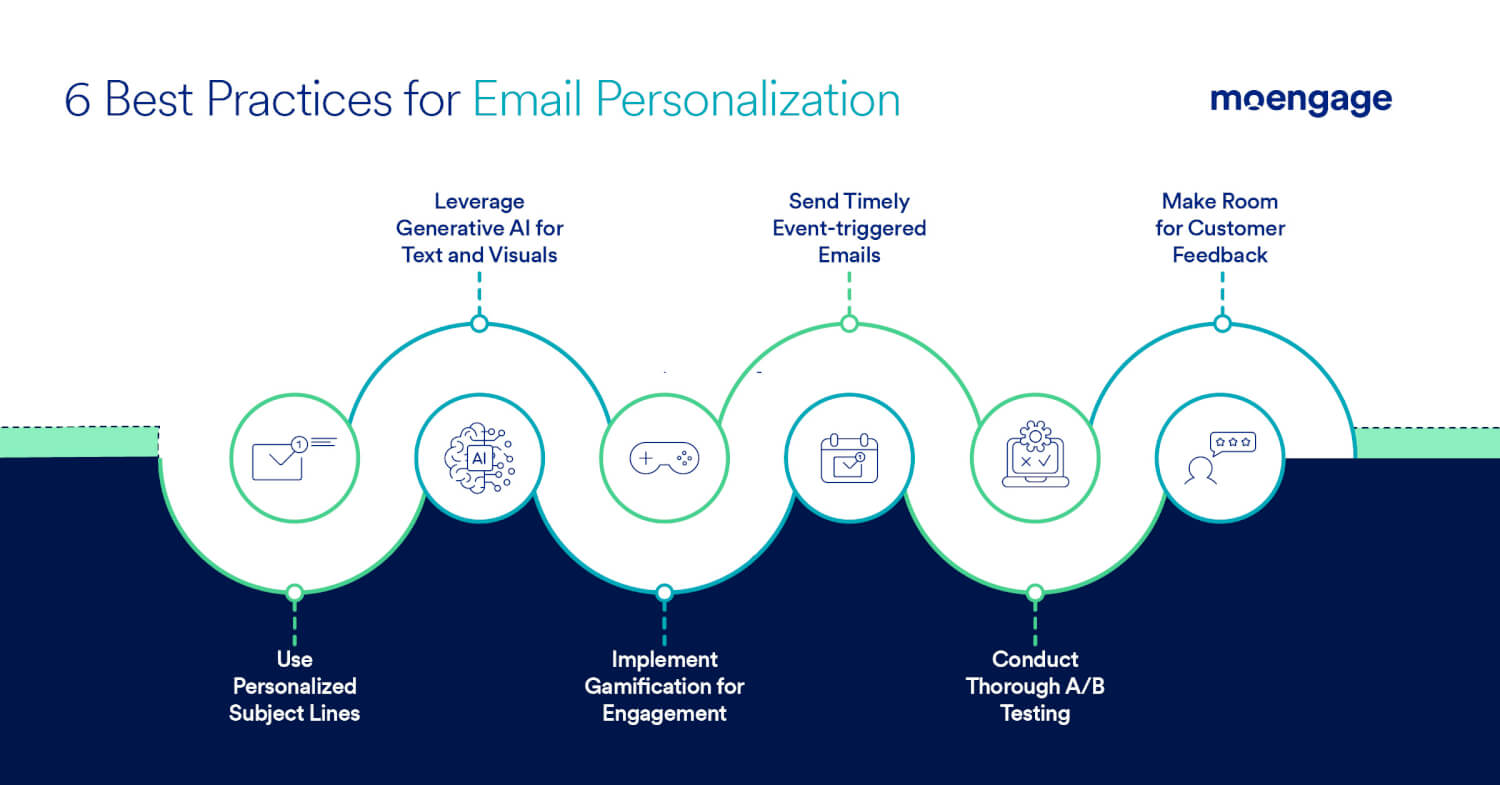 6 Best Practices for Email Personalization

moengage

Leverage Generative AI for Text and Visuals

Send Timely Event-triggered Emails

Make Room for Customer Feedback

1

AI

Use Personalized Subject Lines

Implement Gamification for Engagement

Conduct Thorough A/B Testing